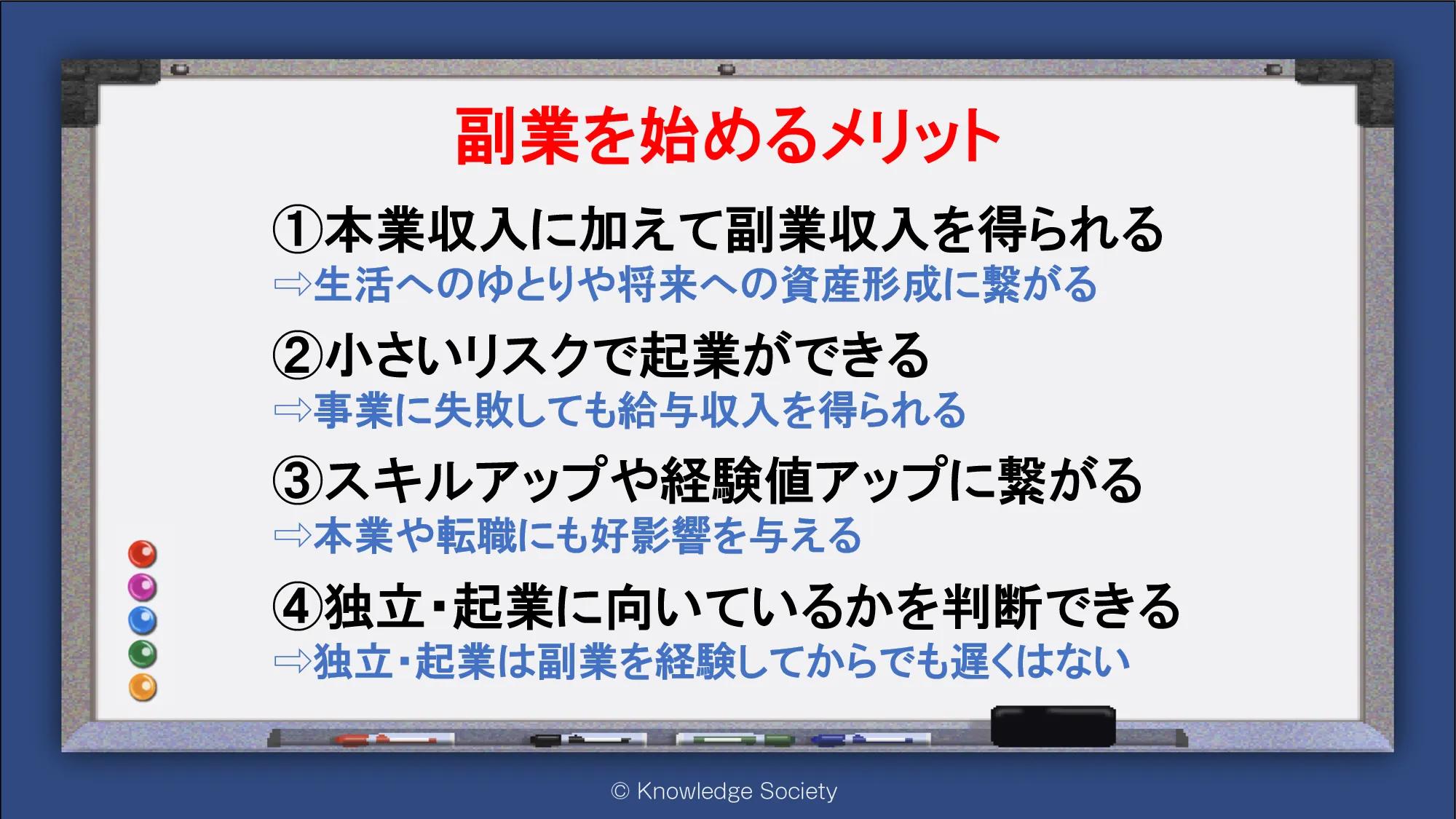 副業を始めるメリット

①本業収入に加えて副業収入を得られる
⇨生活へのゆとりや将来への資産形成に繋がる

②小さいリスクで起業ができる
⇨事業に失敗しても給与収入を得られる

③スキルアップや経験値アップに繋がる
⇨本業や転職にも好影響を与える

④独立・起業に向いているかを判断できる
⇨独立・起業は副業を経験してからでも遅くはない

© Knowledge Society